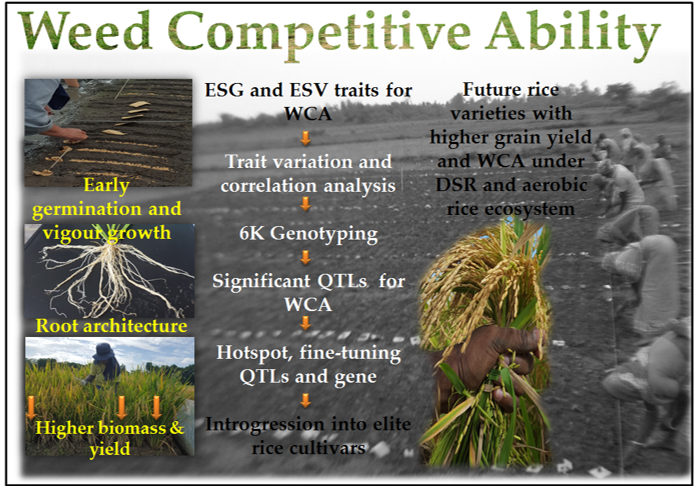 Weed Competitive Ability

Early germination and vigour growth

Root architecture

Higher biomass & yield

ESG and ESV traits for WCA

Trait variation and correlation analysis

6K Genotyping

Significant QTLs for WCA

Hotspot, fine-tuning QTLs and gene

Introgression into elite rice cultivars

Future rice varieties with higher grain yield and WCA under DSR and aerobic rice ecosystem